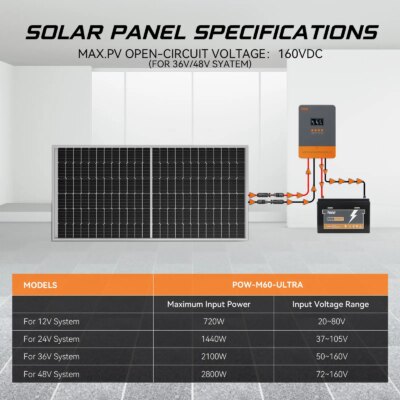 SOLAR PANEL SPECIFICATIONS

MAX.PV OPEN-CIRCUIT VOLTAGE: 160VDC
(FOR 36V/48V SYATEM)

| MODELS | POW-M60-ULTRA | |
|---|---|---|
| | Maximum Input Power | Input Voltage Range |
| For 12V System | 720W | 20~80V |
| For 24V System | 1440W | 37~105V |
| For 36V System | 2100W | 50~160V |
| For 48V System | 2800W | 72~160V |